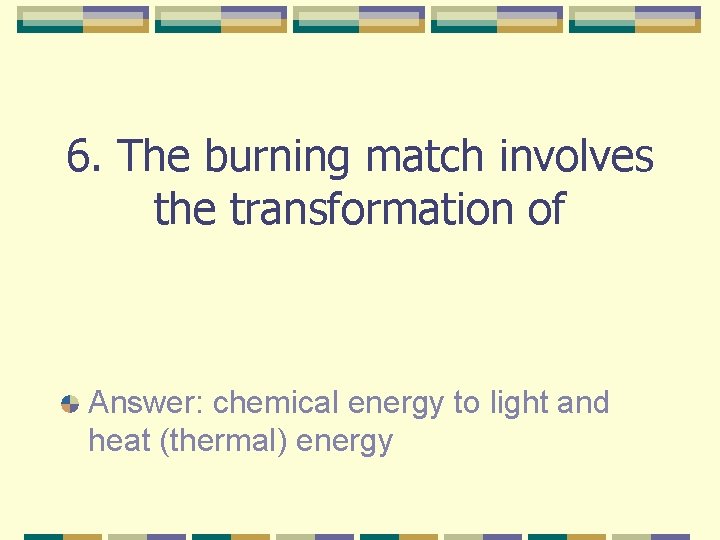 6. The burning match involves the transformation of

Answer: chemical energy to light and heat (thermal) energy